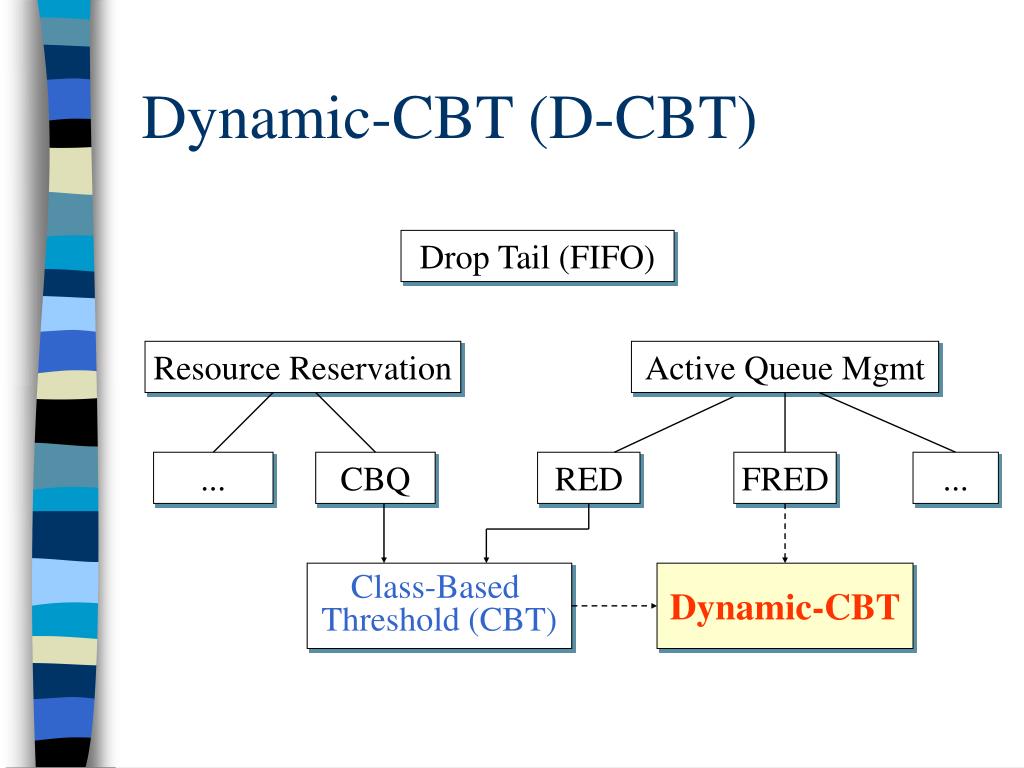 Dynamic-CBT (D-CBT)

Drop Tail (FIFO)

Resource Reservation

Active Queue Mgmt

...

CBQ

RED

FRED

...

Class-Based Threshold (CBT)

Dynamic-CBT